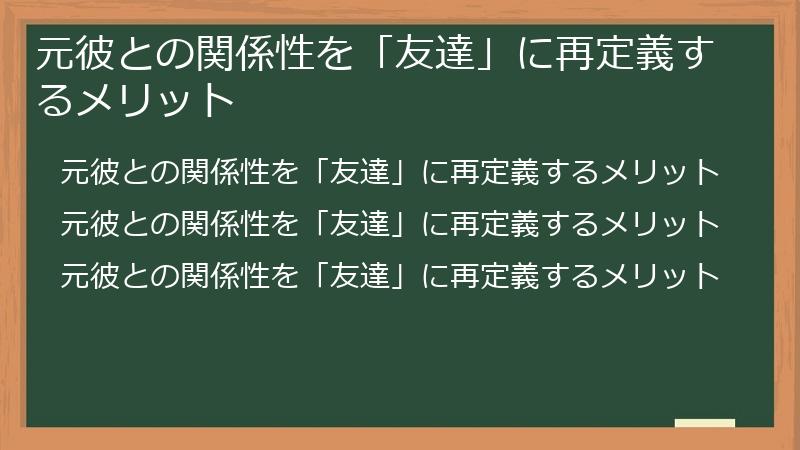 元彼との関係性を「友達」に再定義するメリット

元彼との関係性を「友達」に再定義するメリット
元彼との関係性を「友達」に再定義するメリット
元彼との関係性を「友達」に再定義するメリット